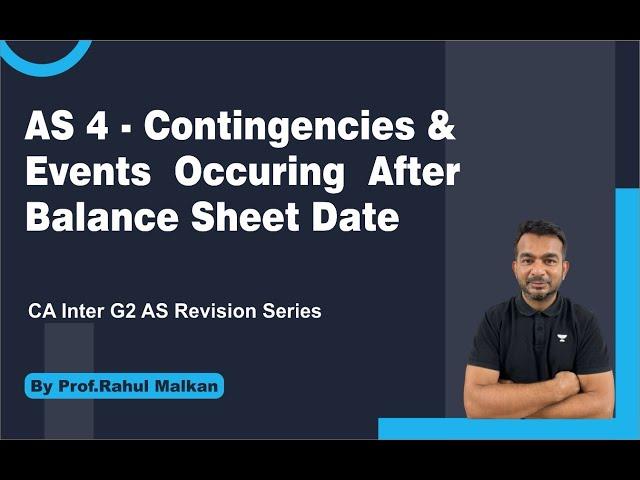 AS 4 - Contingencies & Events Occuring After Balance Sheet Date

CA Inter G2 AS Revision Series

By Prof.Rahul Malkan